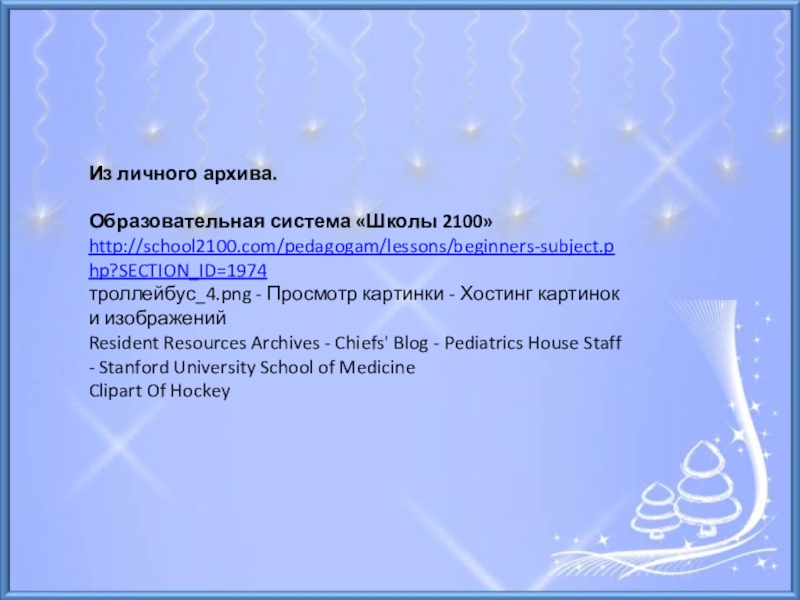 Из личного архива.

Образовательная система «Школы 2100»
http://school2100.com/pedagogam/lessons/beginners-subject.php?SECTION_ID=1974
троллейбус_4.png - Просмотр картинки - Хостинг картинок и изображений
Resident Resources Archives - Chiefs' Blog - Pediatrics House Staff - Stanford University School of Medicine
Clipart Of Hockey